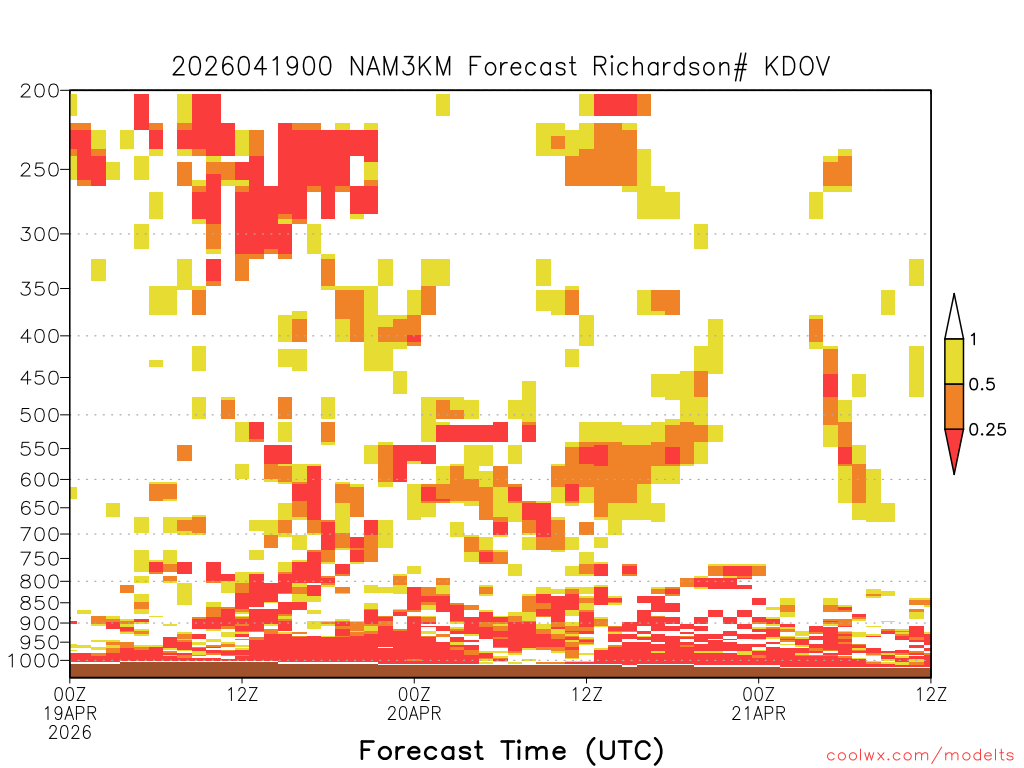 2026041900 NAM3KM Forecast Richardson# KDOV

200
250
300
350
400
450
500
550
600
650
700
750
800
850
900
950
1000

1
0.5
0.25

00Z
19APR
2026
12Z
00Z
20APR
12Z
00Z
21APR
12Z

Forecast Time (UTC)

coolwx.com/modelts